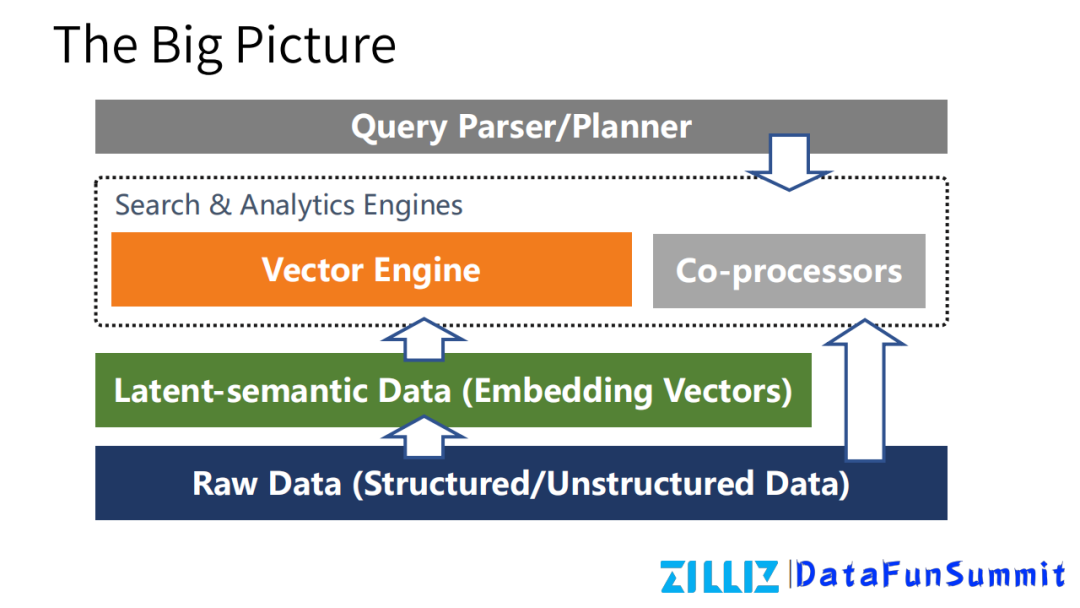 The Big Picture

Query Parser/Planner

Search & Analytics Engines

Vector Engine

Co-processors

Latent-semantic Data (Embedding Vectors)

Raw Data (Structured/Unstructured Data)

ZILLIZ | DataFunSummit